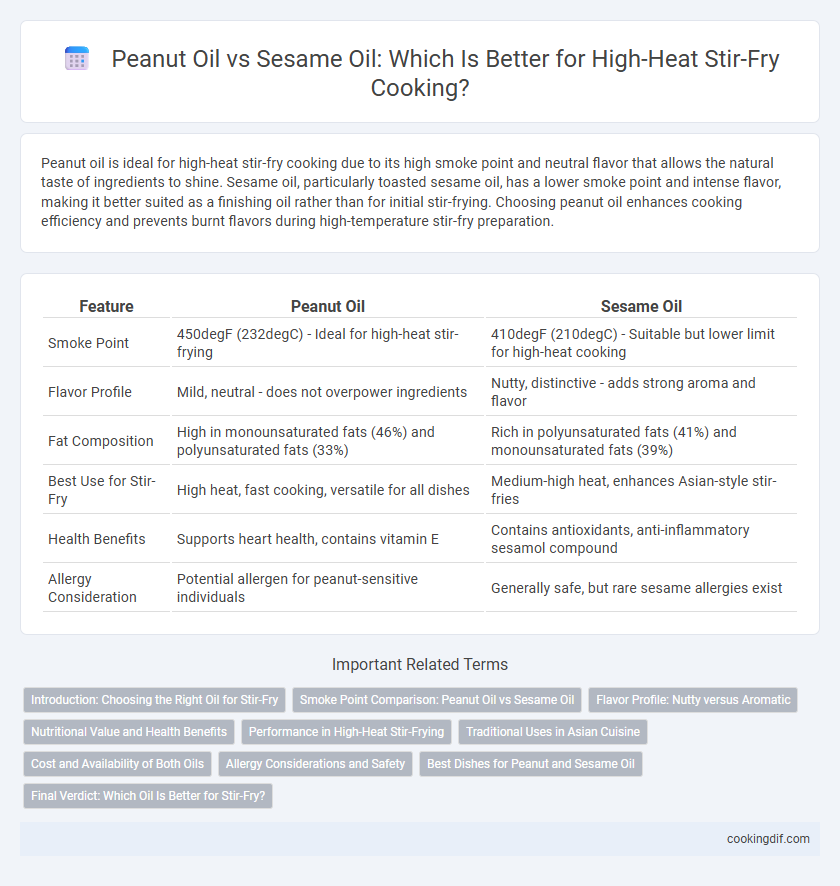 Peanut Oil vs Sesame Oil: Which Is Better for High-Heat Stir-Fry Cooking?

Peanut oil is ideal for high-heat stir-fry cooking due to its high smoke point and neutral flavor that allows the natural taste of ingredients to shine. Sesame oil, particularly toasted sesame oil, has a lower smoke point and intense flavor, making it better suited as a finishing oil rather than for initial stir-frying. Choosing peanut oil enhances cooking efficiency and prevents burnt flavors during high-temperature stir-fry preparation.

| Feature | Peanut Oil | Sesame Oil |
|---|---|---|
| Smoke Point | 450degF (232degC) - Ideal for high-heat stir-frying | 410degF (210degC) - Suitable but lower limit for high-heat cooking |
| Flavor Profile | Mild, neutral - does not overpower ingredients | Nutty, distinctive - adds strong aroma and flavor |
| Fat Composition | High in monounsaturated fats (46%) and polyunsaturated fats (33%) | Rich in polyunsaturated fats (41%) and monounsaturated fats (39%) |
| Best Use for Stir-Fry | High heat, fast cooking, versatile for all dishes | Medium-high heat, enhances Asian-style stir-fries |
| Health Benefits | Supports heart health, contains vitamin E | Contains antioxidants, anti-inflammatory sesamol compound |
| Allergy Consideration | Potential allergen for peanut-sensitive individuals | Generally safe, but rare sesame allergies exist |

Important Related Terms

Introduction: Choosing the Right Oil for Stir-Fry
Smoke Point Comparison: Peanut Oil vs Sesame Oil
Flavor Profile: Nutty versus Aromatic
Nutritional Value and Health Benefits
Performance in High-Heat Stir-Frying
Traditional Uses in Asian Cuisine
Cost and Availability of Both Oils
Allergy Considerations and Safety
Best Dishes for Peanut and Sesame Oil
Final Verdict: Which Oil Is Better for Stir-Fry?

cookingdif.com